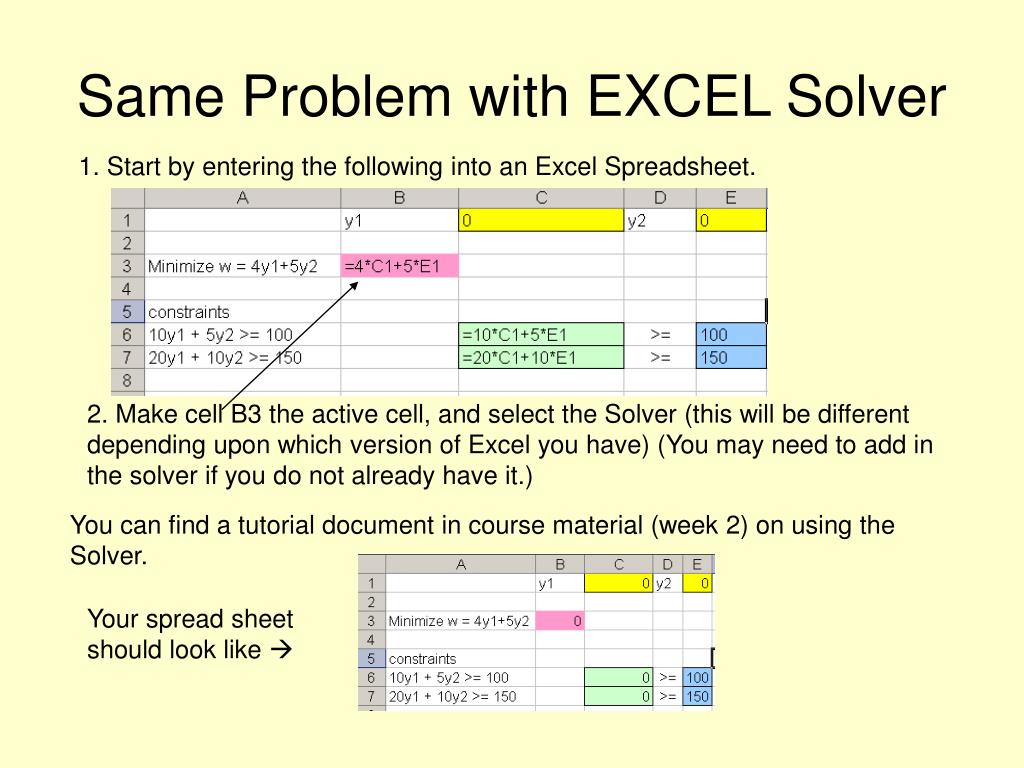 Same Problem with EXCEL Solver

1. Start by entering the following into an Excel Spreadsheet.

| | A | B | C | D | E |
|---|---|---|---|---|---|
| 1 | | y1 | 0 | y2 | 0 |
| 2 | | | | | |
| 3 | Minimize w = 4y1+5y2 | =4*C1+5*E1 | | | |
| 4 | | | | | |
| 5 | constraints | | | | |
| 6 | 10y1 + 5y2 >= 100 | | =10*C1+5*E1 | >= | 100 |
| 7 | 20y1 + 10y2 >= 150 | | =20*C1+10*E1 | >= | 150 |
| 8 | | | | | |

2. Make cell B3 the active cell, and select the Solver (this will be different depending upon which version of Excel you have) (You may need to add in the solver if you do not already have it.)

You can find a tutorial document in course material (week 2) on using the Solver.

Your spread sheet should look like →

| | A | B | C | D | E |
|---|---|---|---|---|---|
| 1 | | y1 | 0 | y2 | 0 |
| 2 | | | | | |
| 3 | Minimize w = 4y1+5y2 | 0 | | | |
| 4 | | | | | |
| 5 | constraints | | | | |
| 6 | 10y1 + 5y2 >= 100 | | 0 | >= | 100 |
| 7 | 20y1 + 10y2 >= 150 | | 0 | >= | 150 |